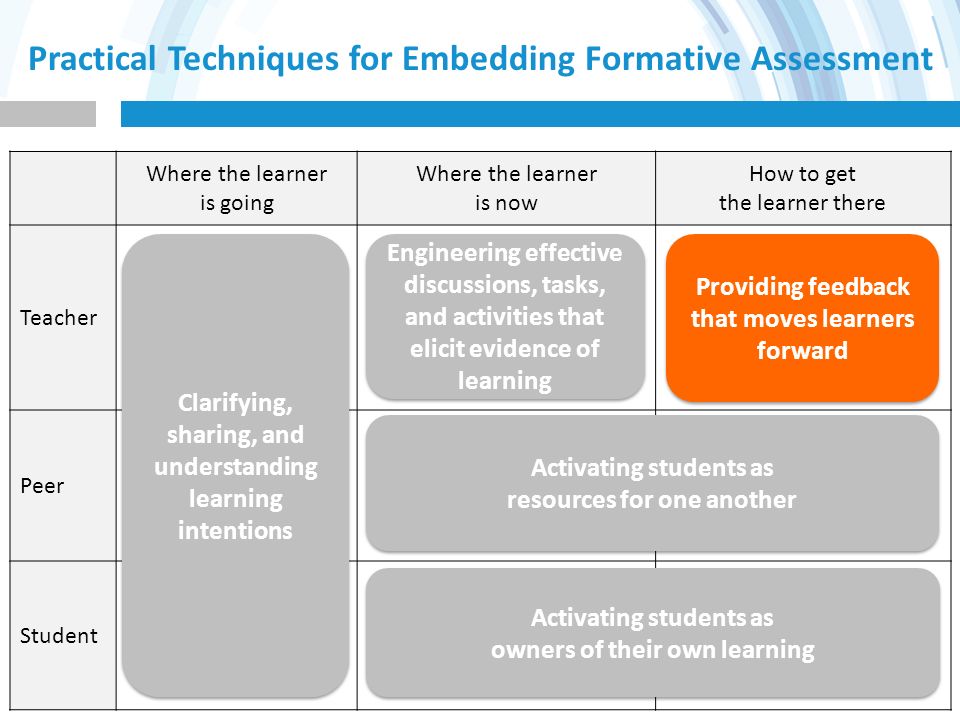 Practical Techniques for Embedding Formative Assessment

| | Where the learner is going | Where the learner is now | How to get the learner there |
|---|---|---|---|
| Teacher | Clarifying, sharing, and understanding learning intentions | Engineering effective discussions, tasks, and activities that elicit evidence of learning | Providing feedback that moves learners forward |
| Peer | | Activating students as resources for one another | |
| Student | | Activating students as owners of their own learning | |